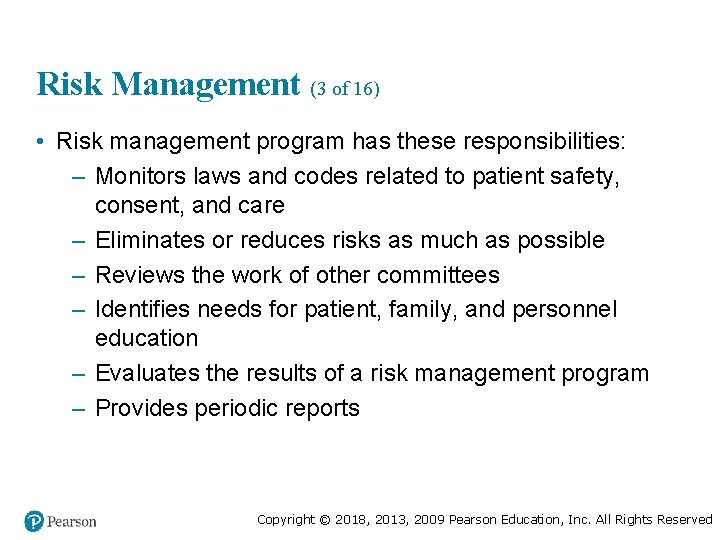 Risk Management (3 of 16)

• Risk management program has these responsibilities:
– Monitors laws and codes related to patient safety, consent, and care
– Eliminates or reduces risks as much as possible
– Reviews the work of other committees
– Identifies needs for patient, family, and personnel education
– Evaluates the results of a risk management program
– Provides periodic reports

Pearson

Copyright © 2018, 2013, 2009 Pearson Education, Inc. All Rights Reserved